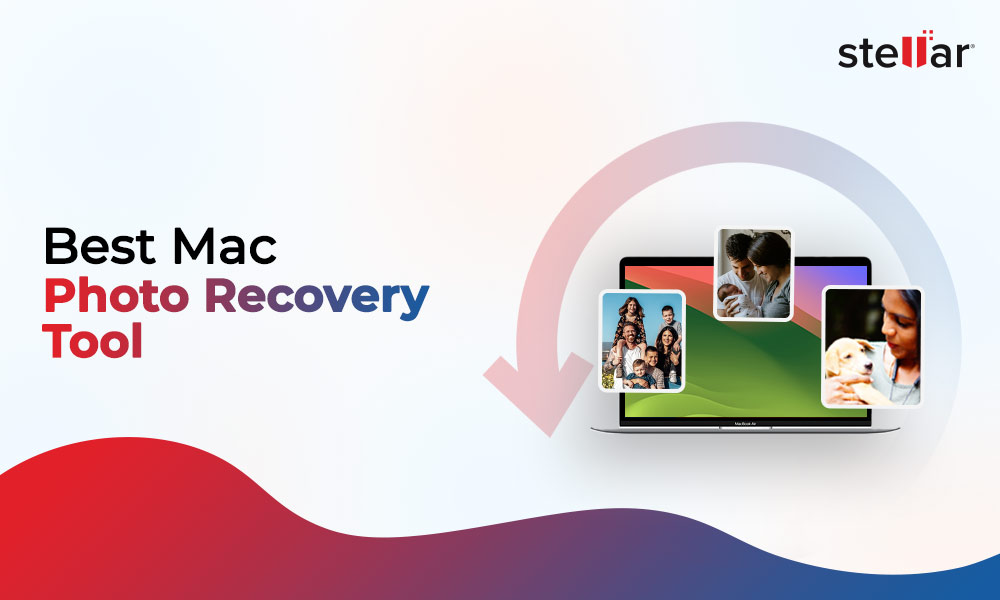 stellar®

Best Mac Photo Recovery Tool

MacBook Air